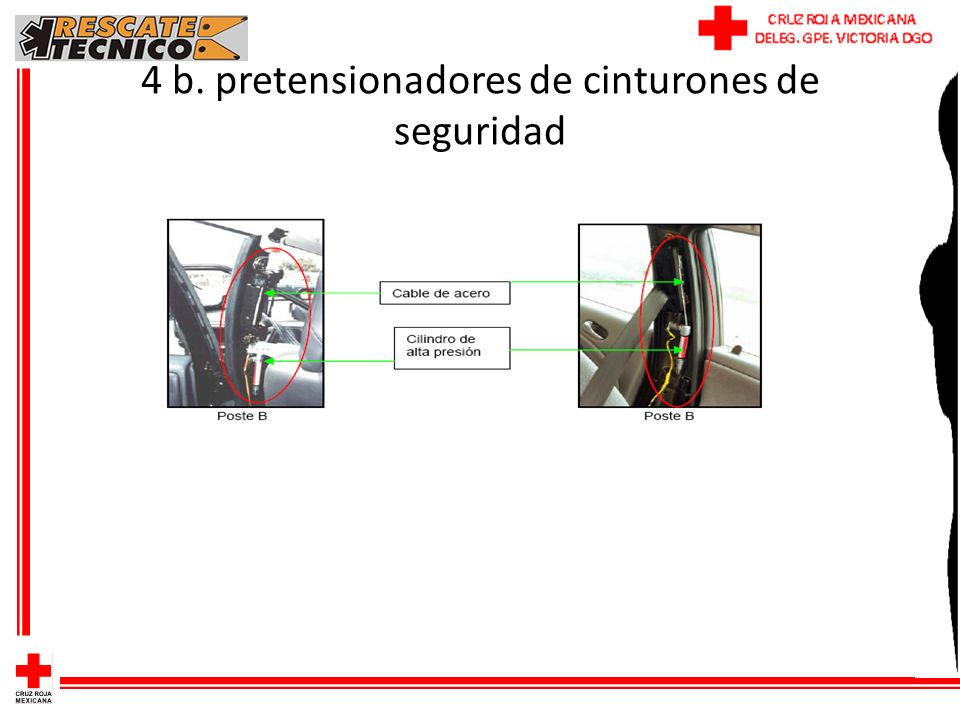 RESCATE TECNICO

CRUZ ROJA MEXICANA
DELEG. GPE. VICTORIA DGO

4 b. pretensionadores de cinturones de seguridad

Cable de acero

Cilindro de alta presión

Poste B

Poste B

CRUZ ROJA MEXICANA